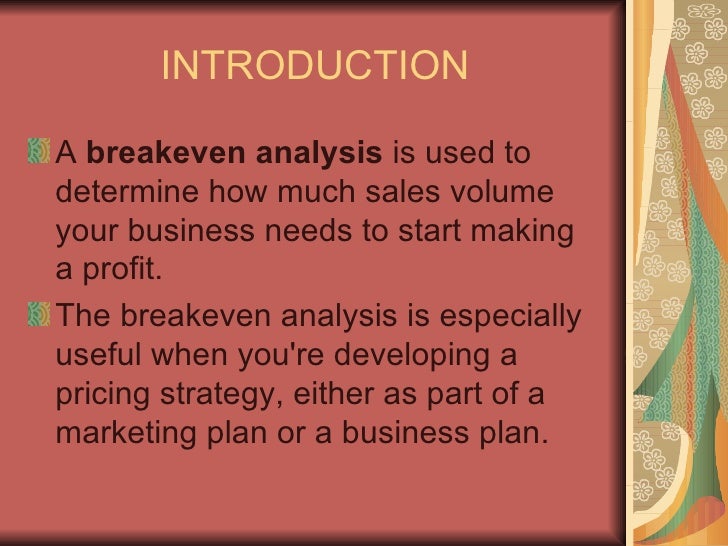 INTRODUCTION

A breakeven analysis is used to determine how much sales volume your business needs to start making a profit.

The breakeven analysis is especially useful when you're developing a pricing strategy, either as part of a marketing plan or a business plan.